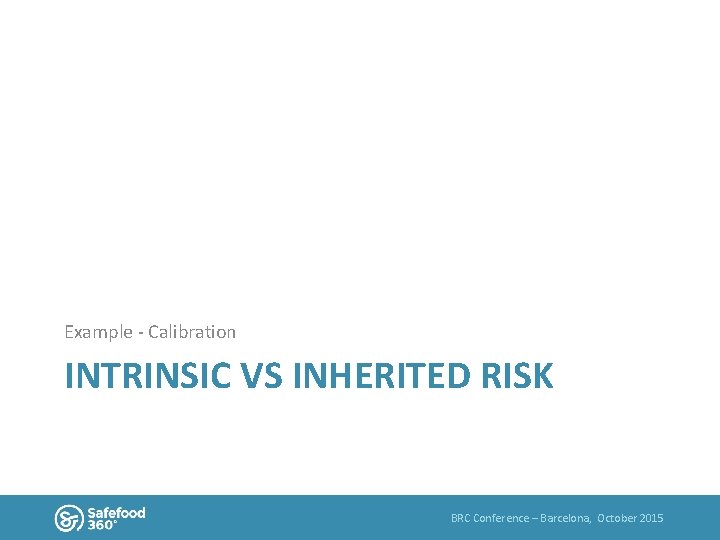 Example - Calibration

INTRINSIC VS INHERITED RISK

Safefood 360°

BRC Conference – Barcelona, October 2015